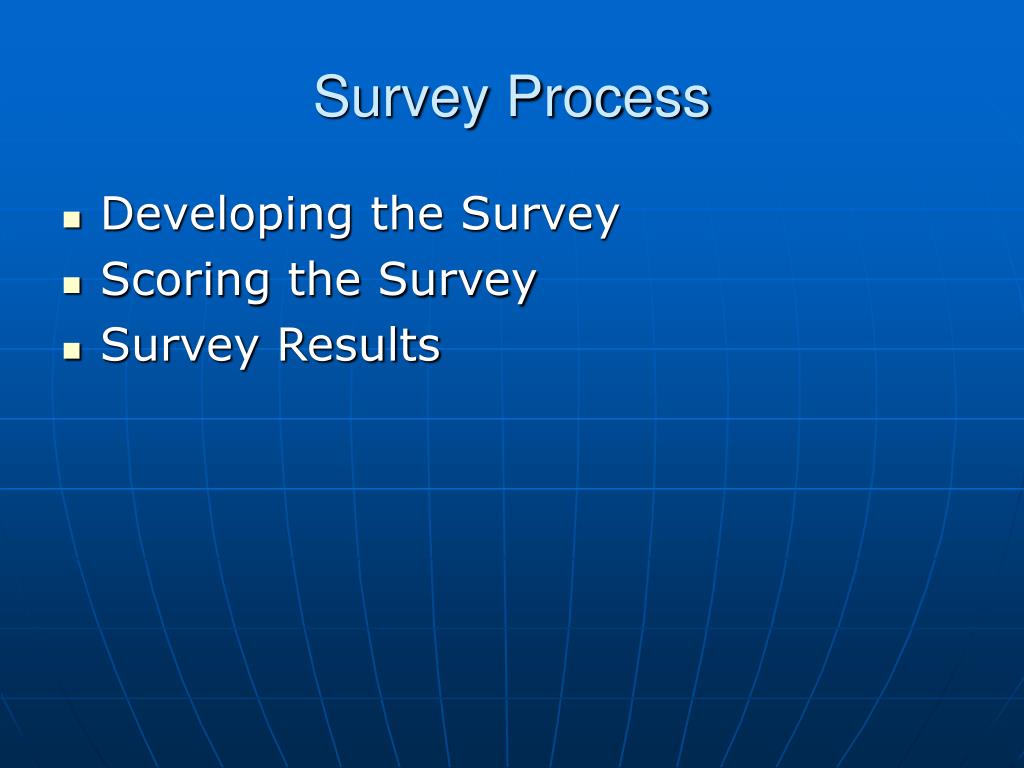 Survey Process

- Developing the Survey
- Scoring the Survey
- Survey Results